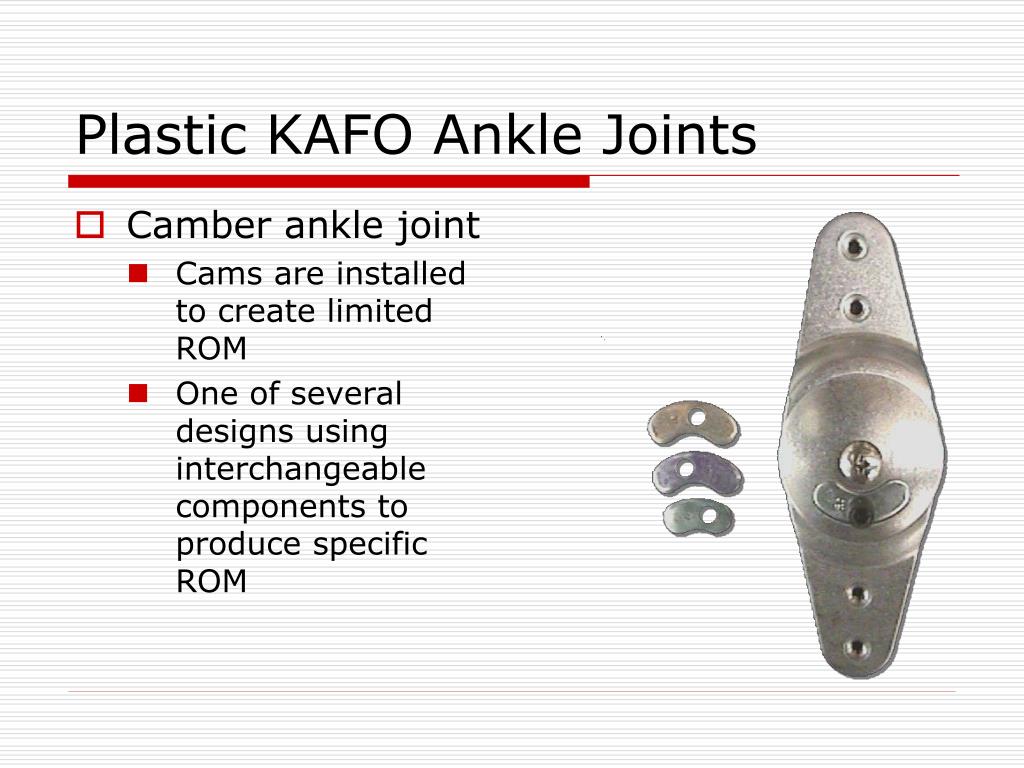 Plastic KAFO Ankle Joints

Camber ankle joint

Cams are installed to create limited ROM

One of several designs using interchangeable components to produce specific ROM